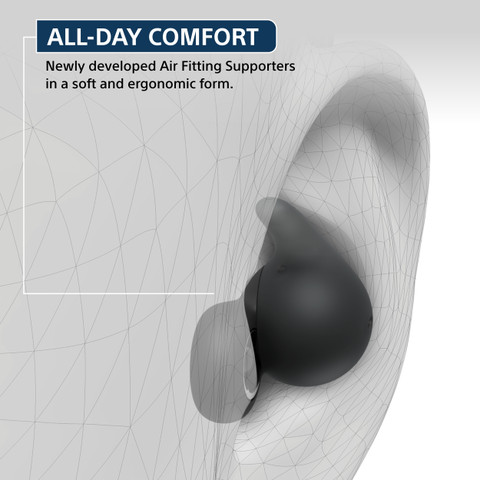 ALL-DAY COMFORT

Newly developed Air Fitting Supporters in a soft and ergonomic form.